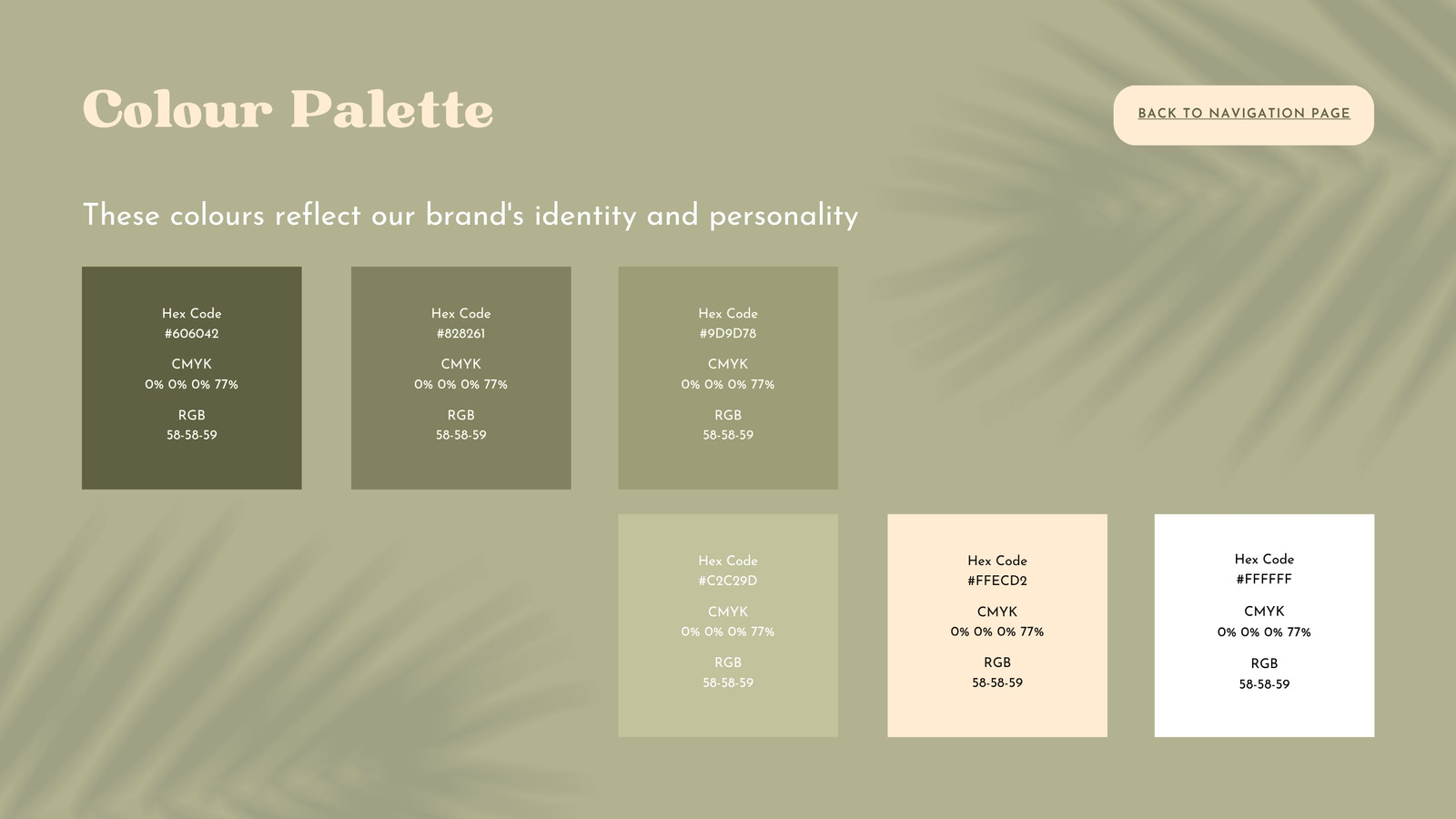 Colour Palette

BACK TO NAVIGATION PAGE

These colours reflect our brand's identity and personality

Hex Code
#606042
CMYK
0% 0% 0% 77%
RGB
58-58-59

Hex Code
#828261
CMYK
0% 0% 0% 77%
RGB
58-58-59

Hex Code
#9D9D78
CMYK
0% 0% 0% 77%
RGB
58-58-59

Hex Code
#C2C29D
CMYK
0% 0% 0% 77%
RGB
58-58-59

Hex Code
#FFECD2
CMYK
0% 0% 0% 77%
RGB
58-58-59

Hex Code
#FFFFFF
CMYK
0% 0% 0% 77%
RGB
58-58-59